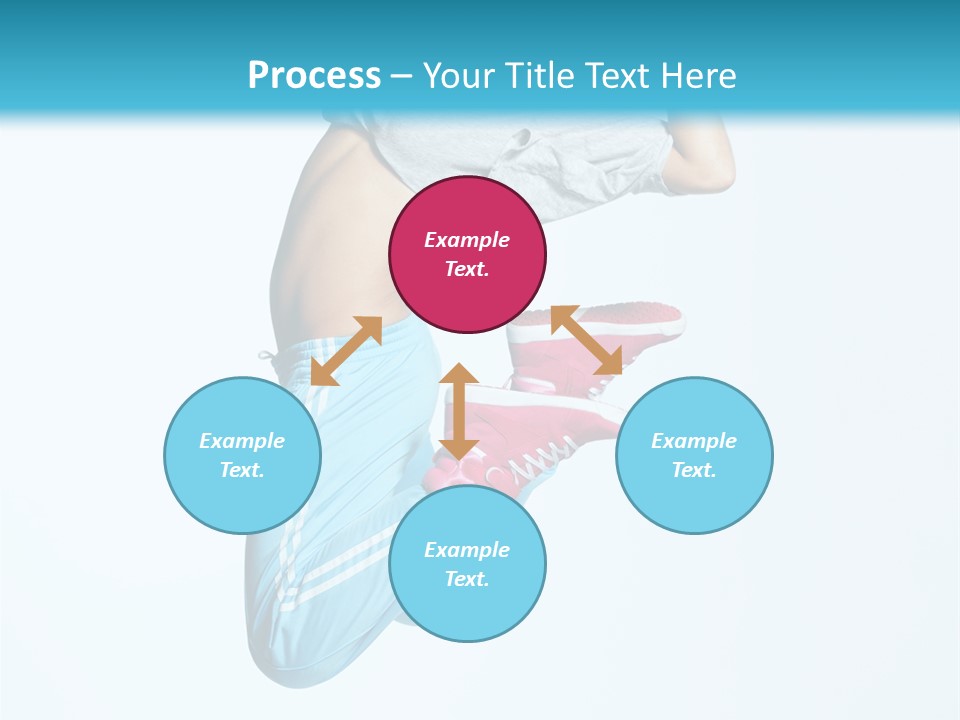 Process – Your Title Text Here

Example Text.

Example Text.

Example Text.

Example Text.